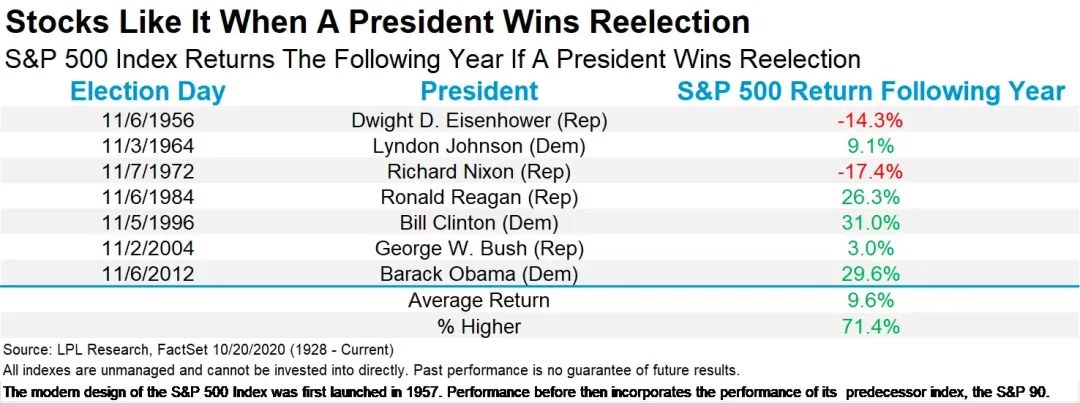 Stocks Like It When A President Wins Reelection

S&P 500 Index Returns The Following Year If A President Wins Reelection

| Election Day | President | S&P 500 Return Following Year |
|---|---|---|
| 11/6/1956 | Dwight D. Eisenhower (Rep) | -14.3% |
| 11/3/1964 | Lyndon Johnson (Dem) | 9.1% |
| 11/7/1972 | Richard Nixon (Rep) | -17.4% |
| 11/6/1984 | Ronald Reagan (Rep) | 26.3% |
| 11/5/1996 | Bill Clinton (Dem) | 31.0% |
| 11/2/2004 | George W. Bush (Rep) | 3.0% |
| 11/6/2012 | Barack Obama (Dem) | 29.6% |
| | Average Return | 9.6% |
| | % Higher | 71.4% |

Source: LPL Research, FactSet 10/20/2020 (1928 - Current)

All indexes are unmanaged and cannot be invested into directly. Past performance is no guarantee of future results.

The modern design of the S&P 500 Index was first launched in 1957. Performance before then incorporates the performance of its predecessor index, the S&P 90.